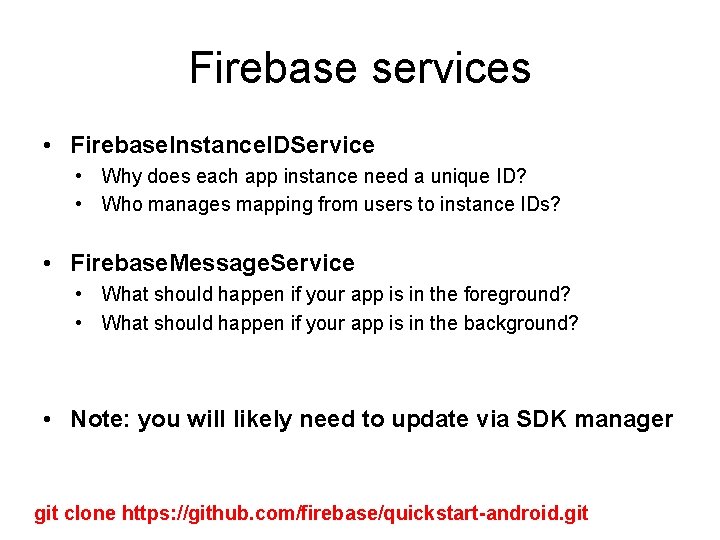 Firebase services

• FirebaseInstanceIDService
  • Why does each app instance need a unique ID?
  • Who manages mapping from users to instance IDs?

• FirebaseMessageService
  • What should happen if your app is in the foreground?
  • What should happen if your app is in the background?

• Note: you will likely need to update via SDK manager

git clone https://github.com/firebase/quickstart-android.git